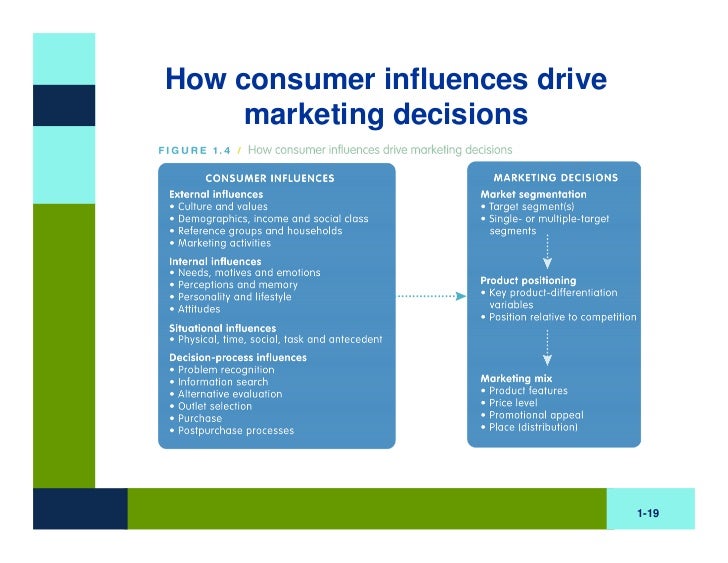 How consumer influences drive marketing decisions

FIGURE 1.4 / How consumer influences drive marketing decisions

CONSUMER INFLUENCES

External influences
• Culture and values
• Demographics, income and social class
• Reference groups and households
• Marketing activities

Internal influences
• Needs, motives and emotions
• Perceptions and memory
• Personality and lifestyle
• Attitudes

Situational influences
• Physical, time, social, task and antecedent

Decision-process influences
• Problem recognition
• Information search
• Alternative evaluation
• Outlet selection
• Purchase
• Postpurchase processes

MARKETING DECISIONS

Market segmentation
• Target segment(s)
• Single- or multiple-target segments

Product positioning
• Key product-differentiation variables
• Position relative to competition

Marketing mix
• Product features
• Price level
• Promotional appeal
• Place (distribution)

1-19